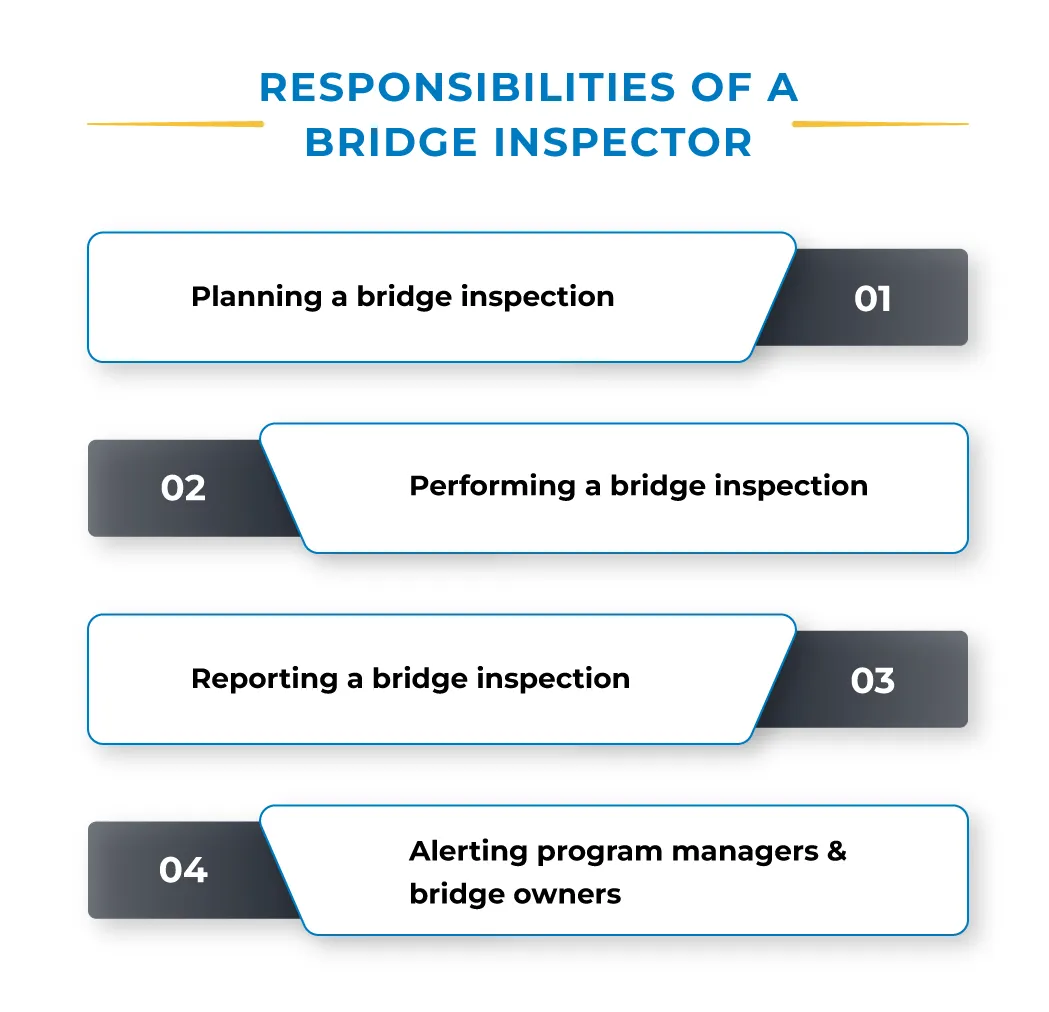 RESPONSIBILITIES OF A BRIDGE INSPECTOR

Planning a bridge inspection
01

02
Performing a bridge inspection

Reporting a bridge inspection
03

04
Alerting program managers & bridge owners